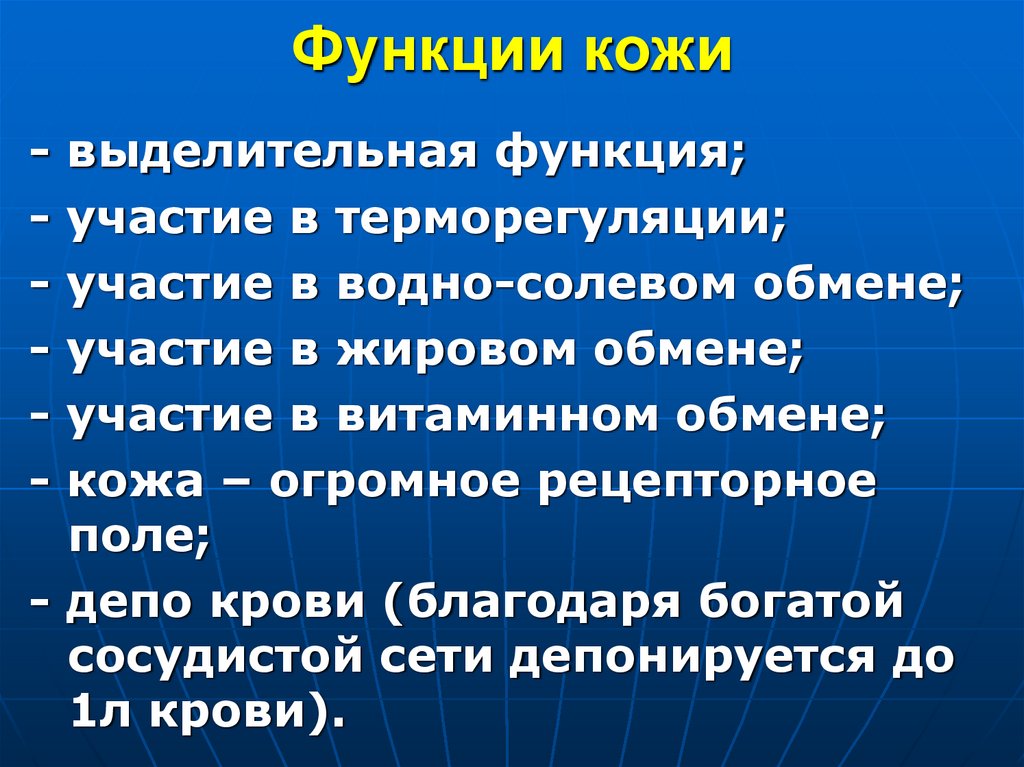 Функции кожи

- выделительная функция;
- участие в терморегуляции;
- участие в водно-солевом обмене;
- участие в жировом обмене;
- участие в витаминном обмене;
- кожа – огромное рецепторное поле;
- депо крови (благодаря богатой сосудистой сети депонируется до 1л крови).